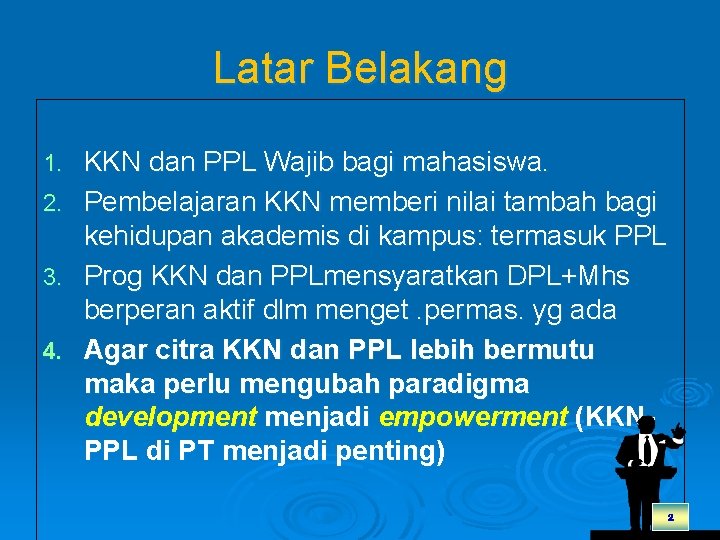 Latar Belakang

1. KKN dan PPL Wajib bagi mahasiswa.
2. Pembelajaran KKN memberi nilai tambah bagi kehidupan akademis di kampus: termasuk PPL
3. Prog KKN dan PPLmensyaratkan DPL+Mhs berperan aktif dlm menget .permas. yg ada
4. Agar citra KKN dan PPL lebih bermutu maka perlu mengubah paradigma development menjadi empowerment (KKN, PPL di PT menjadi penting)

2